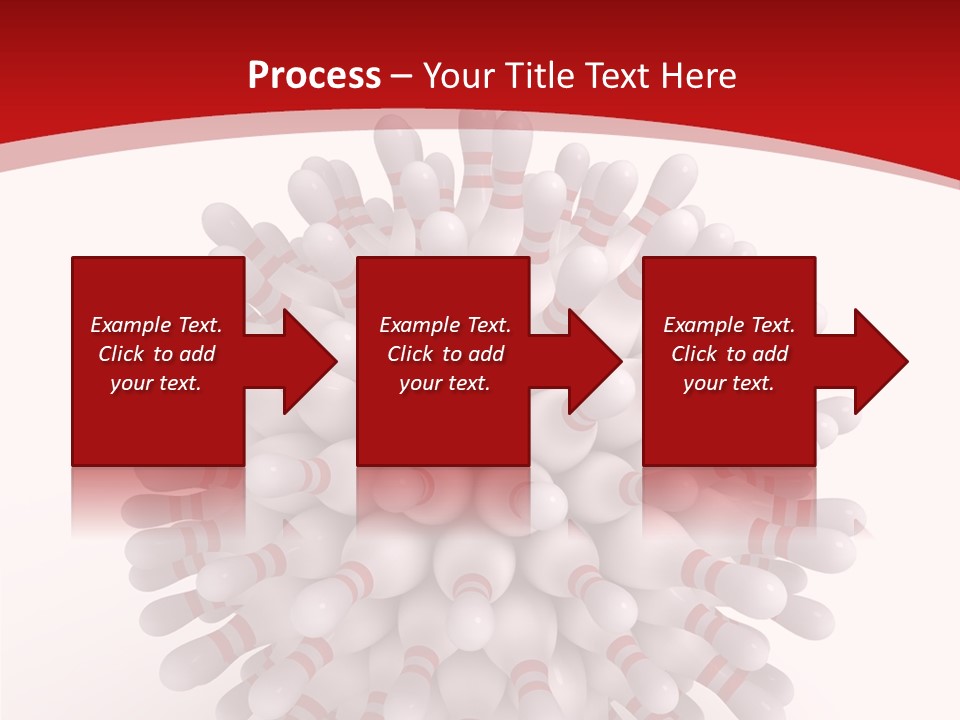 Process – Your Title Text Here

Example Text. Click to add your text.

Example Text. Click to add your text.

Example Text. Click to add your text.